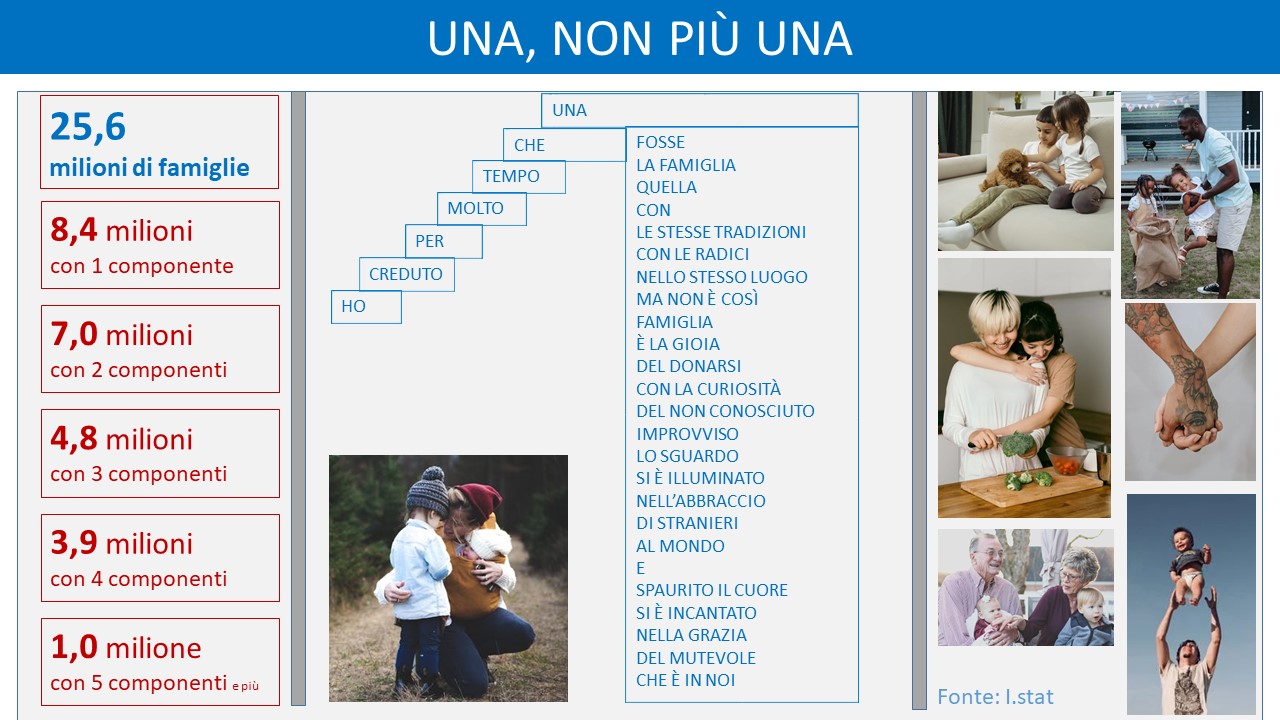 UNA, NON PIÙ UNA

25,6
milioni di famiglie

8,4 milioni
con 1 componente

7,0 milioni
con 2 componenti

4,8 milioni
con 3 componenti

3,9 milioni
con 4 componenti

1,0 milione
con 5 componenti e più

HO
CREDUTO
PER
MOLTO
TEMPO
CHE
UNA

FOSSE
LA FAMIGLIA
QUELLA
CON
LE STESSE TRADIZIONI
CON LE RADICI
NELLO STESSO LUOGO
MA NON È COSÌ
FAMIGLIA
È LA GIOIA
DEL DONARSI
CON LA CURIOSITÀ
DEL NON CONOSCIUTO
IMPROVVISO
LO SGUARDO
SI È ILLUMINATO
NELL'ABBRACCIO
DI STRANIERI
AL MONDO
E
SPAURITO IL CUORE
SI È INCANTATO
NELLA GRAZIA
DEL MUTEVOLE
CHE È IN NOI

Fonte: I.stat